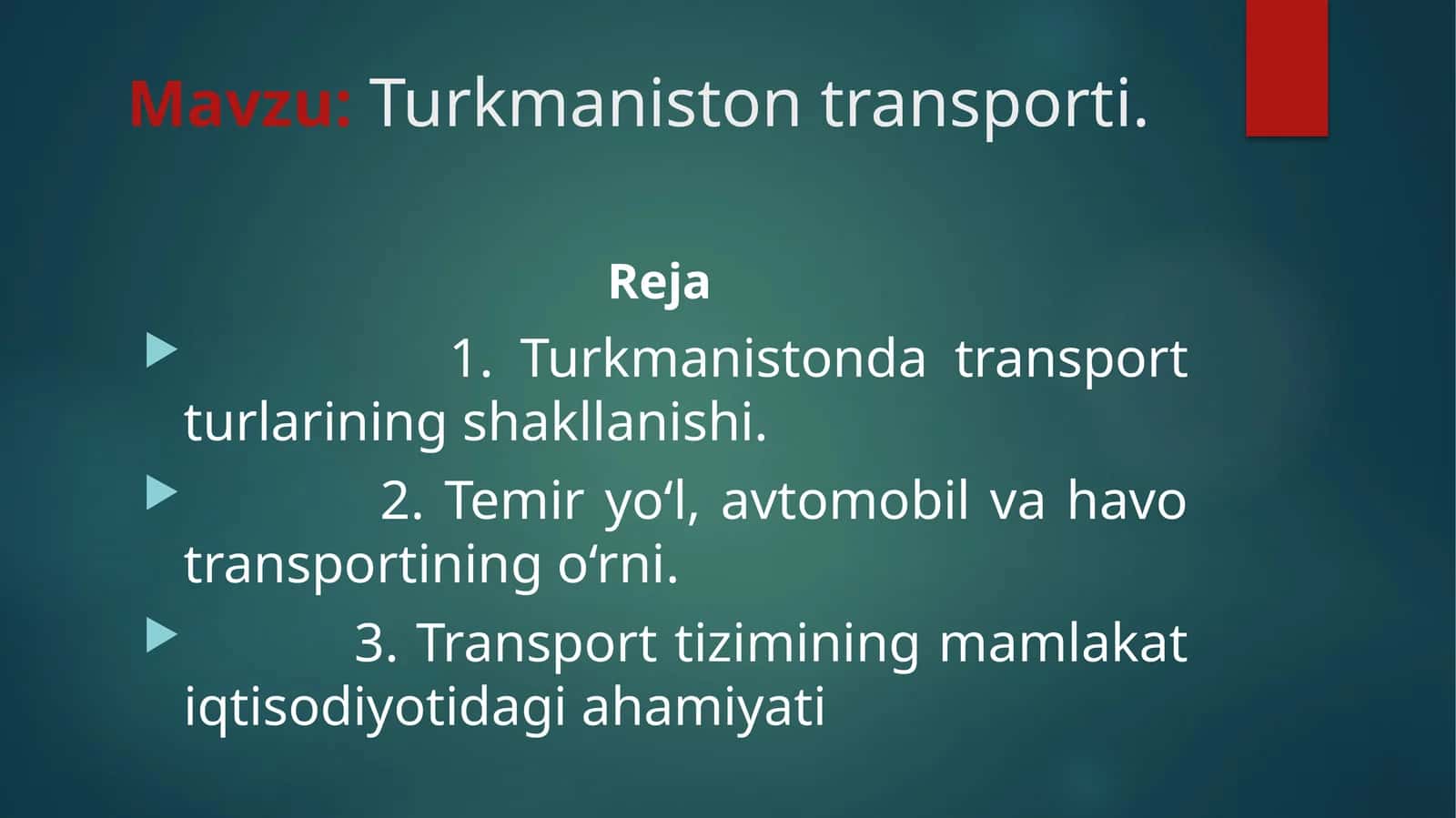 Mavzu: Turkmaniston transporti.

Reja

1. Turkmanistonda transport turlarining shakllanishi.

2. Temir yo‘l, avtomobil va havo transportining o‘rni.

3. Transport tizimining mamlakat iqtisodiyotidagi ahamiyati